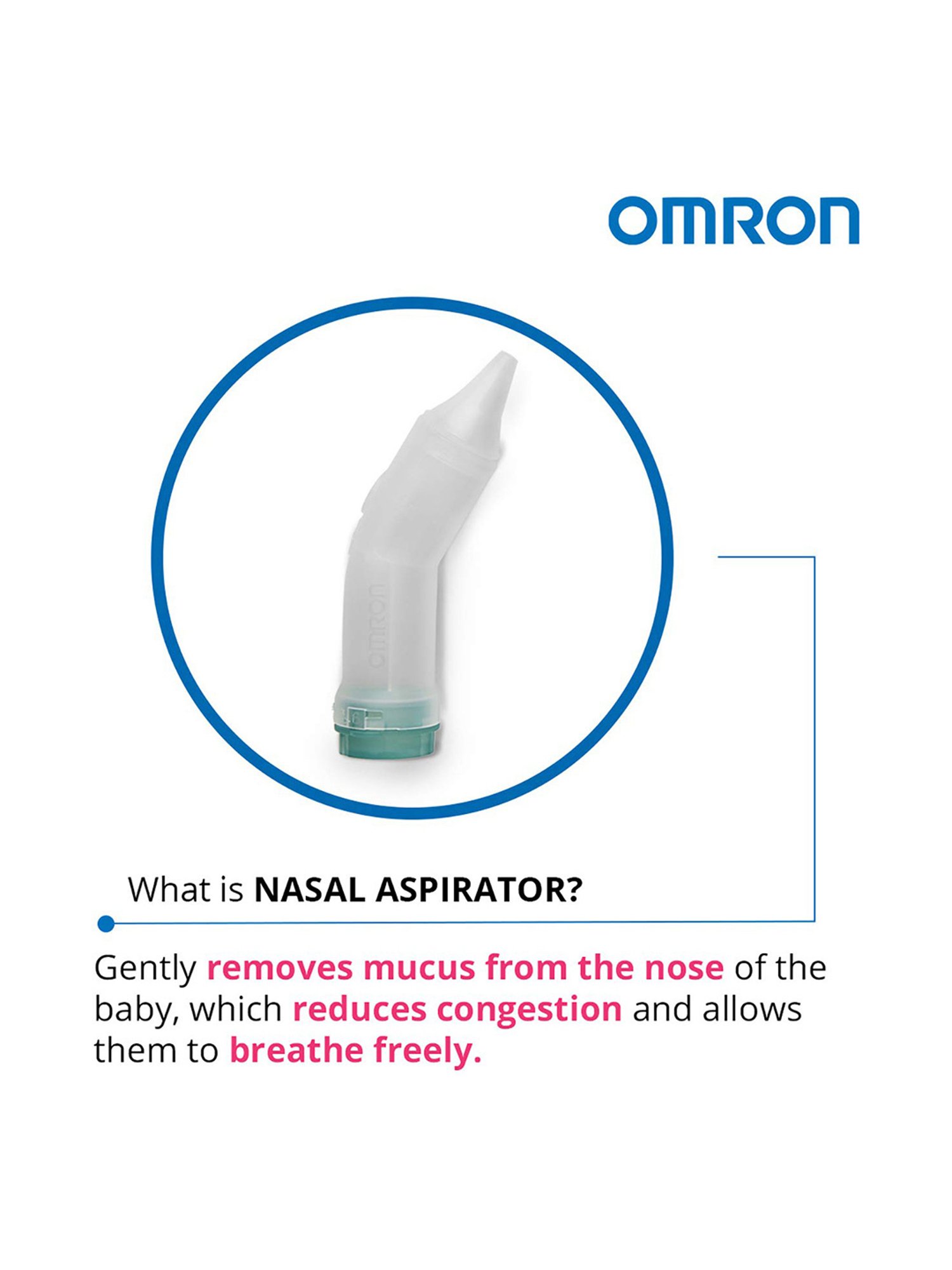 OMRON

OMRON

What is NASAL ASPIRATOR?

Gently removes mucus from the nose of the baby, which reduces congestion and allows them to breathe freely.